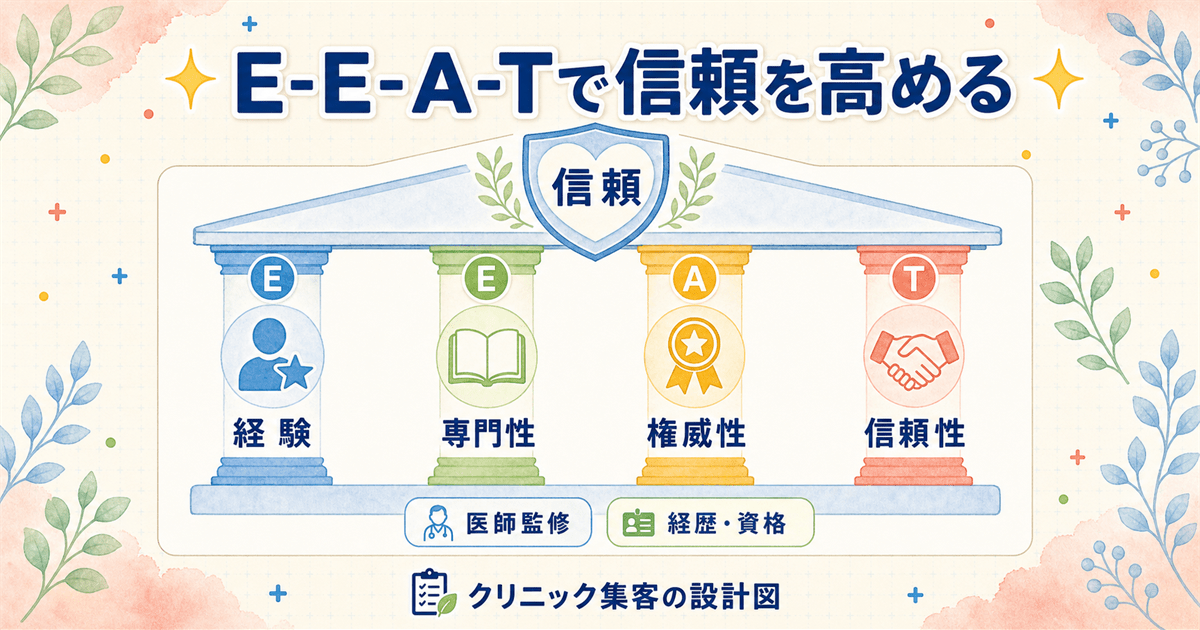 E-E-A-Tで信頼を高める

信頼

E
経験

E
専門性

A
権威性

T
信頼性

医師監修

経歴・資格

クリニック集客の設計図